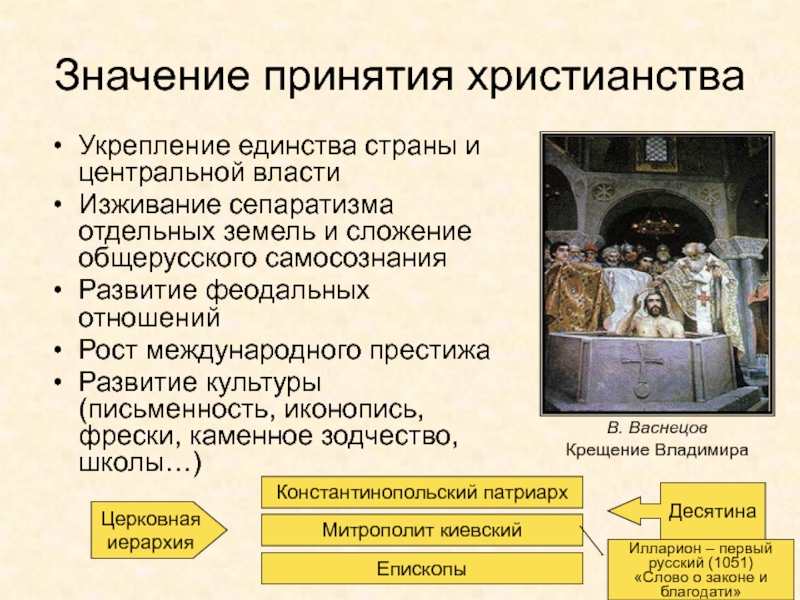 Значение принятия христианства

• Укрепление единства страны и центральной власти
• Изживание сепаратизма отдельных земель и сложение общерусского самосознания
• Развитие феодальных отношений
• Рост международного престижа
• Развитие культуры (письменность, иконопись, фрески, каменное зодчество, школы…)

В. Васнецов
Крещение Владимира

Церковная иерархия

Константинопольский патриарх

Митрополит киевский

Епископы

Десятина

Илларион – первый русский (1051) «Слово о законе и благодати»